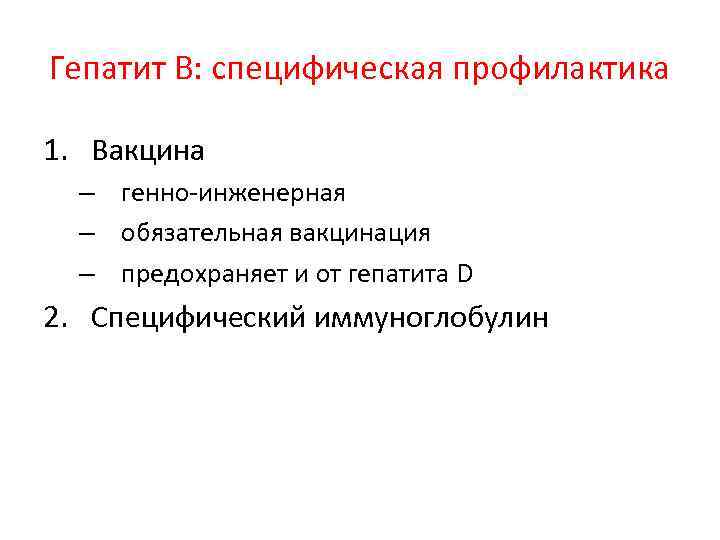 Гепатит В: специфическая профилактика

1. Вакцина
– генно-инженерная
– обязательная вакцинация
– предохраняет и от гепатита D
2. Специфический иммуноглобулин